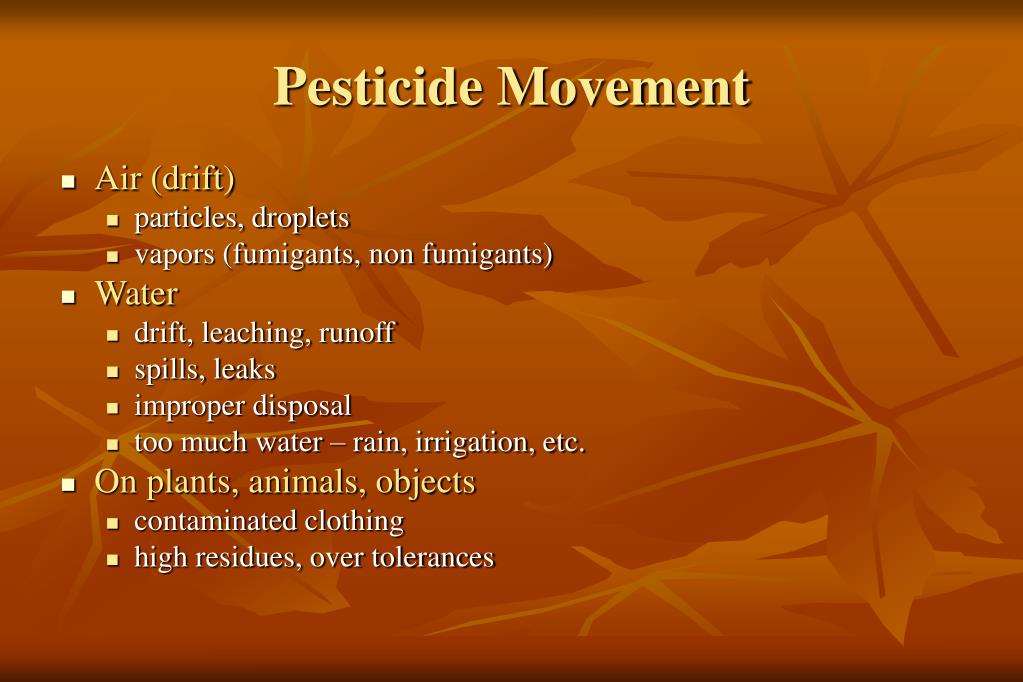 Pesticide Movement

- Air (drift)
  - particles, droplets
  - vapors (fumigants, non fumigants)
- Water
  - drift, leaching, runoff
  - spills, leaks
  - improper disposal
  - too much water – rain, irrigation, etc.
- On plants, animals, objects
  - contaminated clothing
  - high residues, over tolerances